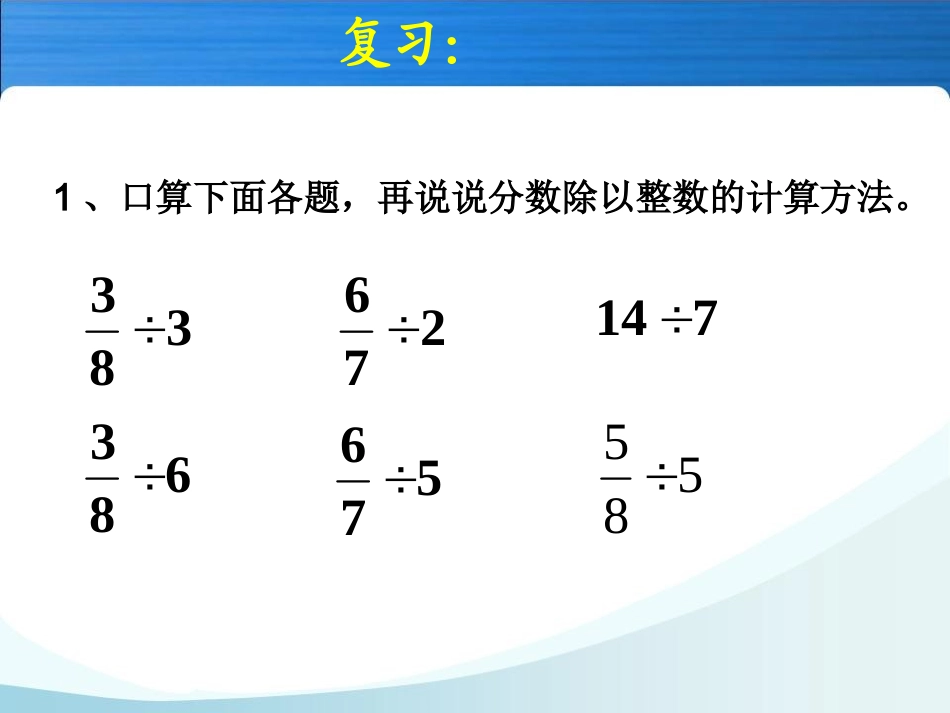 复习:

1 、口算下面各题，再说说分数除以整数的计算方法。

$\frac{3}{8} \div 3$  $\frac{6}{7} \div 2$  $14 \div 7$

$\frac{3}{8} \div 6$  $\frac{6}{7} \div 5$  $\frac{5}{8} \div 5$